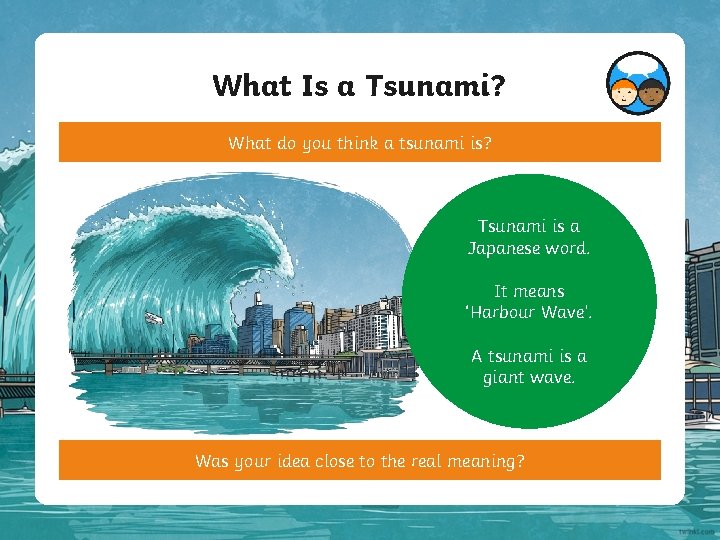 What Is a Tsunami?

What do you think a tsunami is?

Tsunami is a Japanese word.

It means 'Harbour Wave'.

A tsunami is a giant wave.

Was your idea close to the real meaning?

twinkl.com